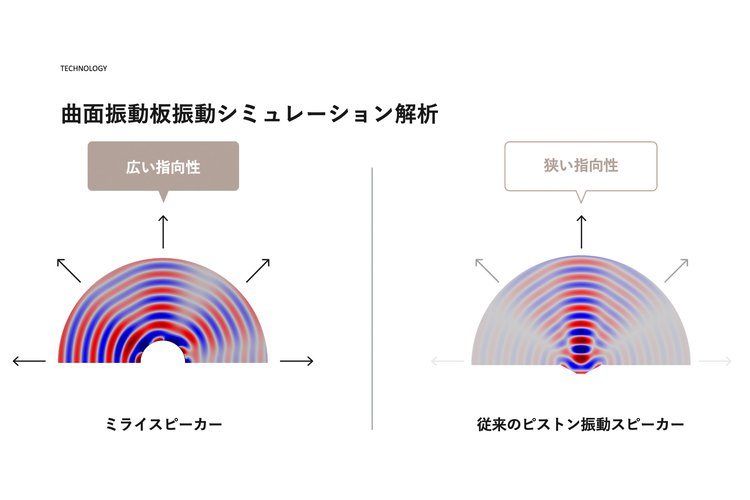 TECHNOLOGY

曲面振動板振動シミュレーション解析

広い指向性

ミライスピーカー

狭い指向性

従来のピストン振動スピーカー